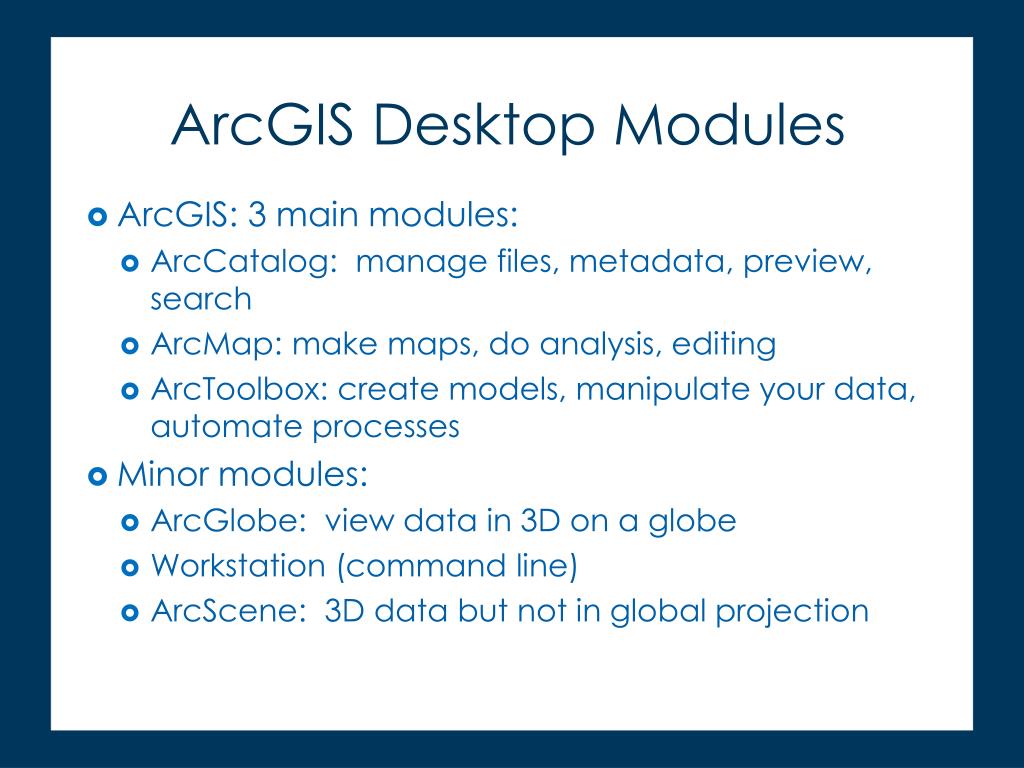 ArcGIS Desktop Modules

ArcGIS: 3 main modules:

ArcCatalog: manage files, metadata, preview, search

ArcMap: make maps, do analysis, editing

ArcToolbox: create models, manipulate your data, automate processes

Minor modules:

ArcGlobe: view data in 3D on a globe

Workstation (command line)

ArcScene: 3D data but not in global projection